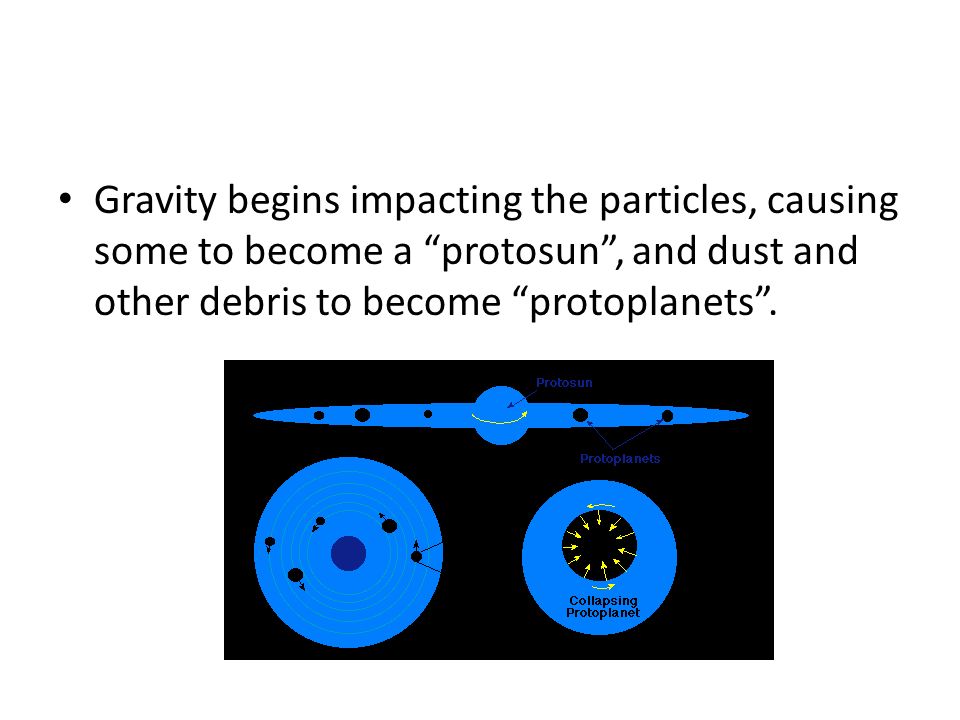 • Gravity begins impacting the particles, causing some to become a “protosun”, and dust and other debris to become “protoplanets”.

Protosun

Protoplanets

Collapsing Protoplanet